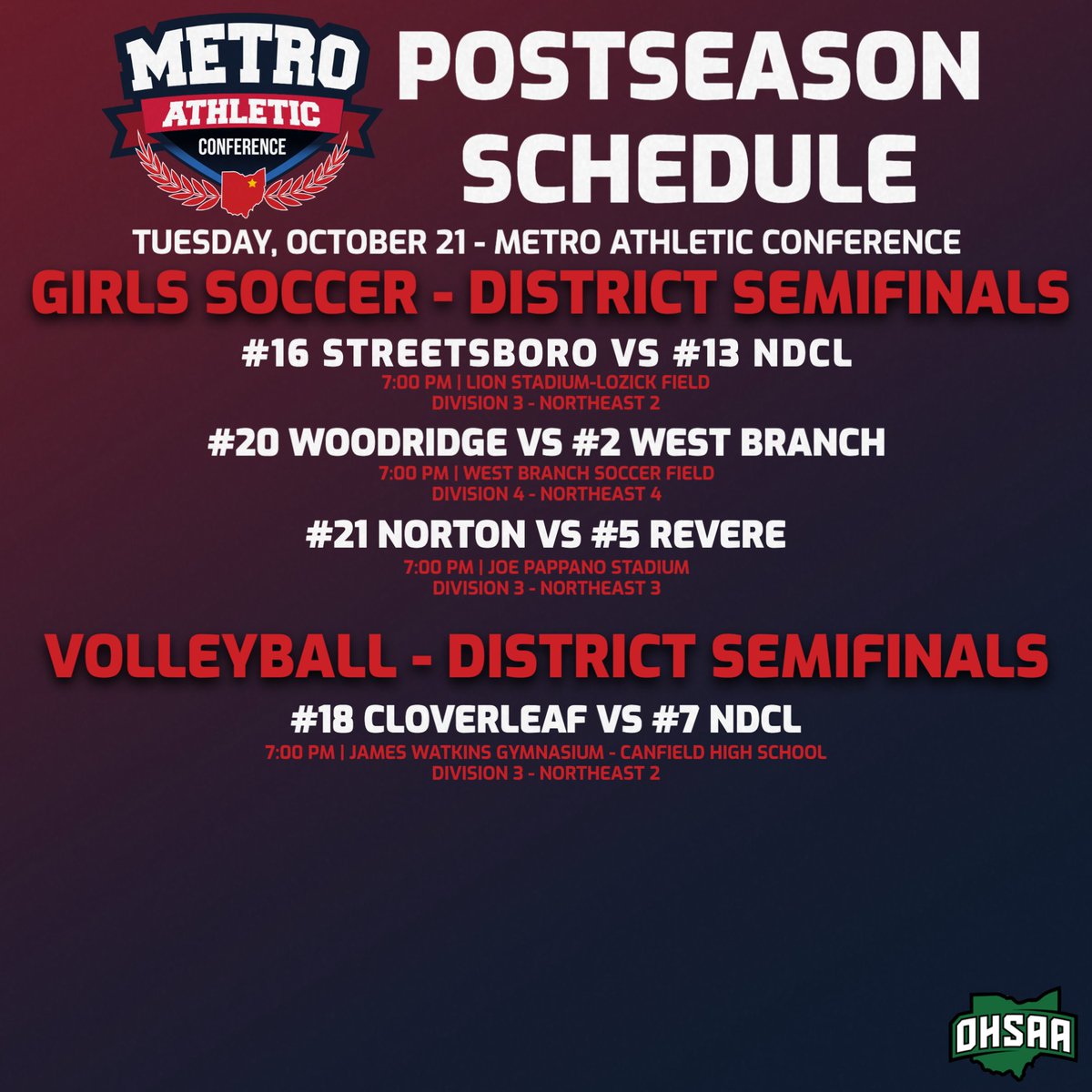 METRO
ATHLETIC
CONFERENCE

POSTSEASON SCHEDULE

TUESDAY, OCTOBER 21 - METRO ATHLETIC CONFERENCE

GIRLS SOCCER - DISTRICT SEMIFINALS

#16 STREETSBORO VS #13 NDCL
7:00 PM | LION STADIUM-LOZICK FIELD
DIVISION 3 - NORTHEAST 2

#20 WOODRIDGE VS #2 WEST BRANCH
7:00 PM | WEST BRANCH SOCCER FIELD
DIVISION 4 - NORTHEAST 4

#21 NORTON VS #5 REVERE
7:00 PM | JOE PAPPANO STADIUM
DIVISION 3 - NORTHEAST 3

VOLLEYBALL - DISTRICT SEMIFINALS

#18 CLOVERLEAF VS #7 NDCL
7:00 PM | JAMES WATKINS GYMNASIUM - CANFIELD HIGH SCHOOL
DIVISION 3 - NORTHEAST 2

OHSAA